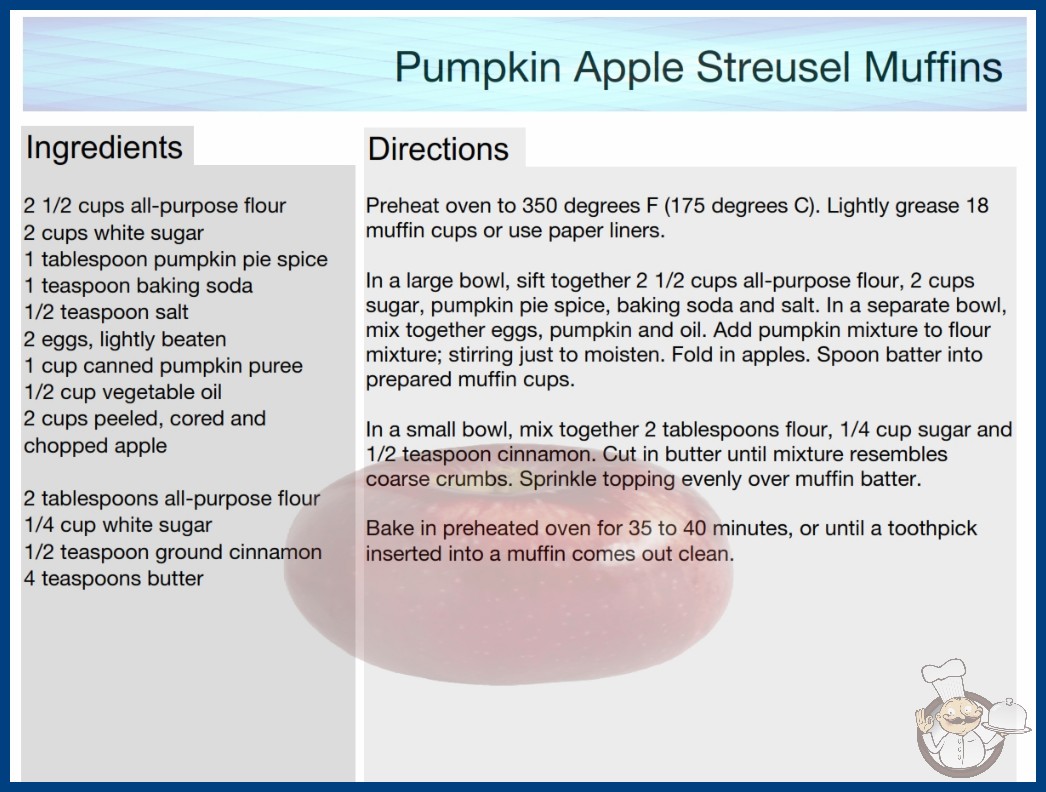 Pumpkin Apple Streusel Muffins

Ingredients

2 1/2 cups all-purpose flour
2 cups white sugar
1 tablespoon pumpkin pie spice
1 teaspoon baking soda
1/2 teaspoon salt
2 eggs, lightly beaten
1 cup canned pumpkin puree
1/2 cup vegetable oil
2 cups peeled, cored and chopped apple

2 tablespoons all-purpose flour
1/4 cup white sugar
1/2 teaspoon ground cinnamon
4 teaspoons butter

Directions

Preheat oven to 350 degrees F (175 degrees C). Lightly grease 18 muffin cups or use paper liners.

In a large bowl, sift together 2 1/2 cups all-purpose flour, 2 cups sugar, pumpkin pie spice, baking soda and salt. In a separate bowl, mix together eggs, pumpkin and oil. Add pumpkin mixture to flour mixture; stirring just to moisten. Fold in apples. Spoon batter into prepared muffin cups.

In a small bowl, mix together 2 tablespoons flour, 1/4 cup sugar and 1/2 teaspoon cinnamon. Cut in butter until mixture resembles coarse crumbs. Sprinkle topping evenly over muffin batter.

Bake in preheated oven for 35 to 40 minutes, or until a toothpick inserted into a muffin comes out clean.